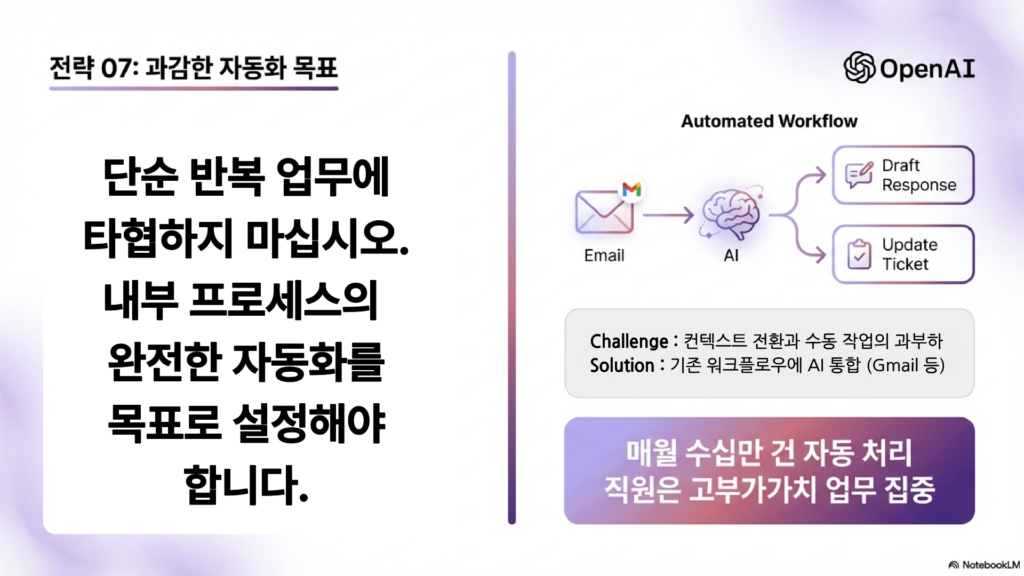 전략 07: 과감한 자동화 목표

단순 반복 업무에 타협하지 마십시오. 내부 프로세스의 완전한 자동화를 목표로 설정해야 합니다.

OpenAI

Automated Workflow

Email

AI

Draft Response

Update Ticket

Challenge : 컨텍스트 전환과 수동 작업의 과부하
Solution : 기존 워크플로우에 AI 통합 (Gmail 등)

매월 수십만 건 자동 처리
직원은 고부가가치 업무 집중

NotebookLM